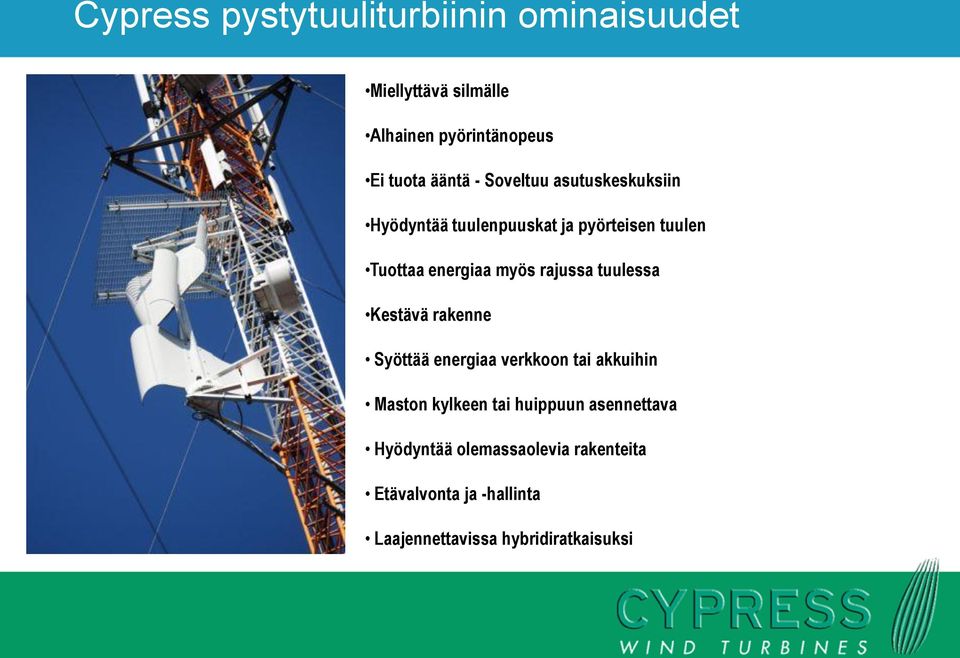 Cypress pystytuuliturbiinin ominaisuudet

•Miellyttävä silmälle

•Alhainen pyörintänopeus

•Ei tuota ääntä - Soveltuu asutuskeskuksiin

•Hyödyntää tuulenpuuskat ja pyörteisen tuulen

•Tuottaa energiaa myös rajussa tuulessa

•Kestävä rakenne

• Syöttää energiaa verkkoon tai akkuihin

• Maston kylkeen tai huippuun asennettava

• Hyödyntää olemassaolevia rakenteita

• Etävalvonta ja -hallinta

• Laajennettavissa hybridiratkaisuksi

CYPRESS
WIND TURBINES